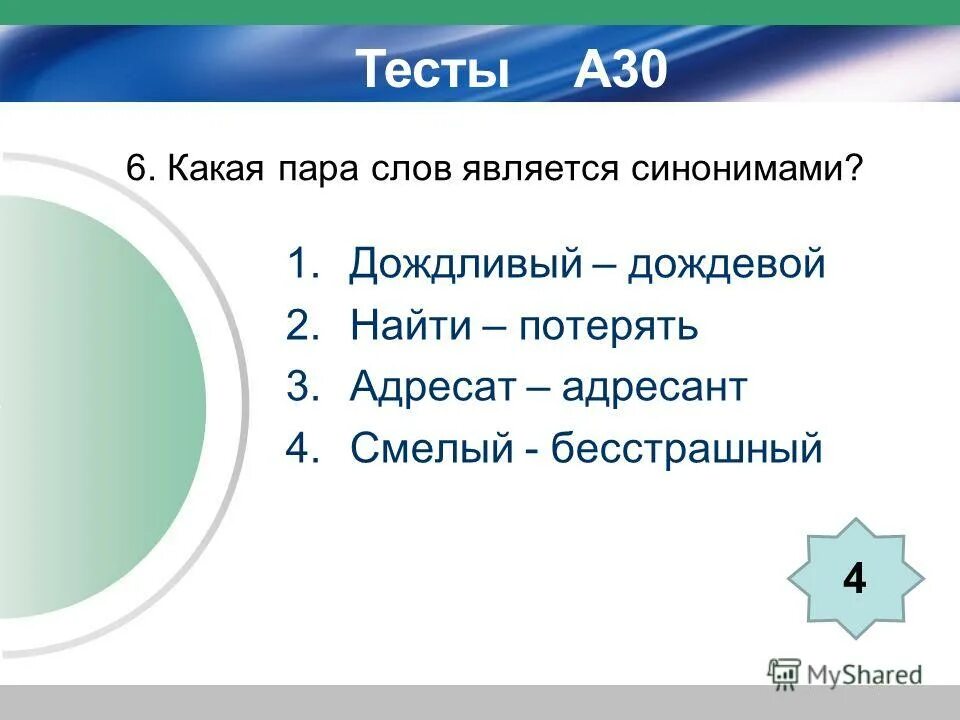 Тесты А30

6. Какая пара слов является синонимами?

1. Дождливый – дождевой
2. Найти – потерять
3. Адресат – адресант
4. Смелый - бесстрашный

4

MyShared